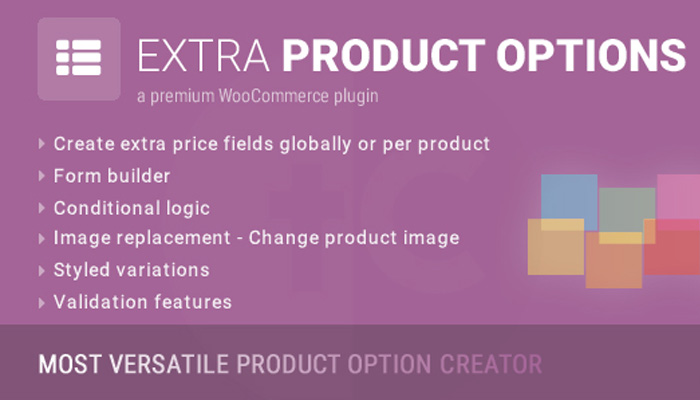 EXTRA PRODUCT OPTIONS
a premium WooCommerce plugin

Create extra price fields globally or per product
Form builder
Conditional logic
Image replacement - Change product image
Styled variations
Validation features

MOST VERSATILE PRODUCT OPTION CREATOR